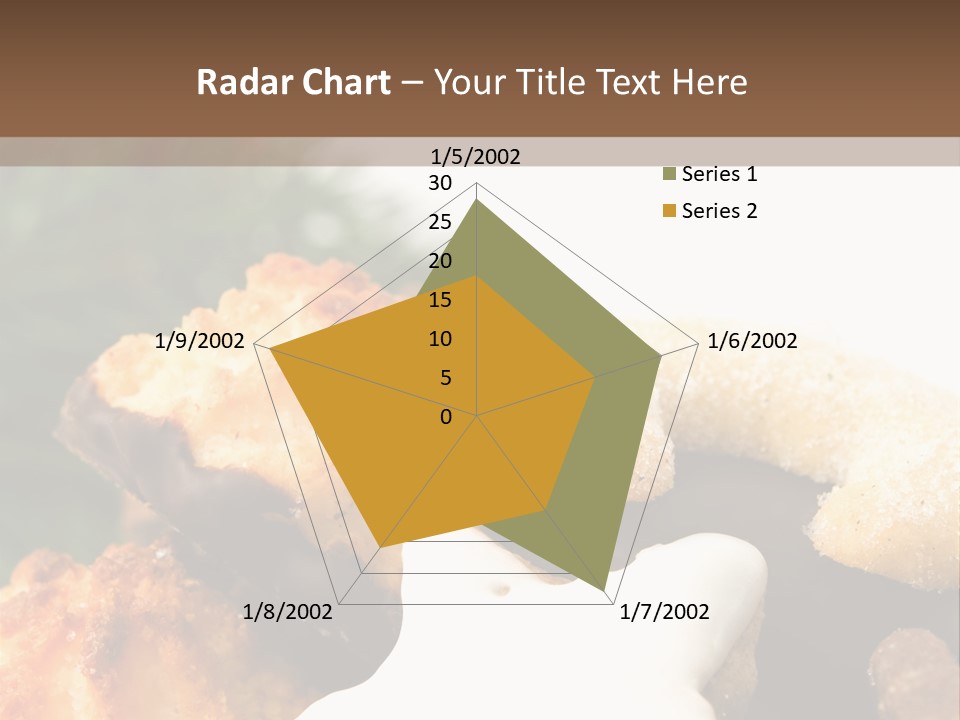 Radar Chart – Your Title Text Here

1/5/2002
30
25
20
15
10
5
0
1/6/2002
1/7/2002
1/8/2002
1/9/2002

Series 1
Series 2